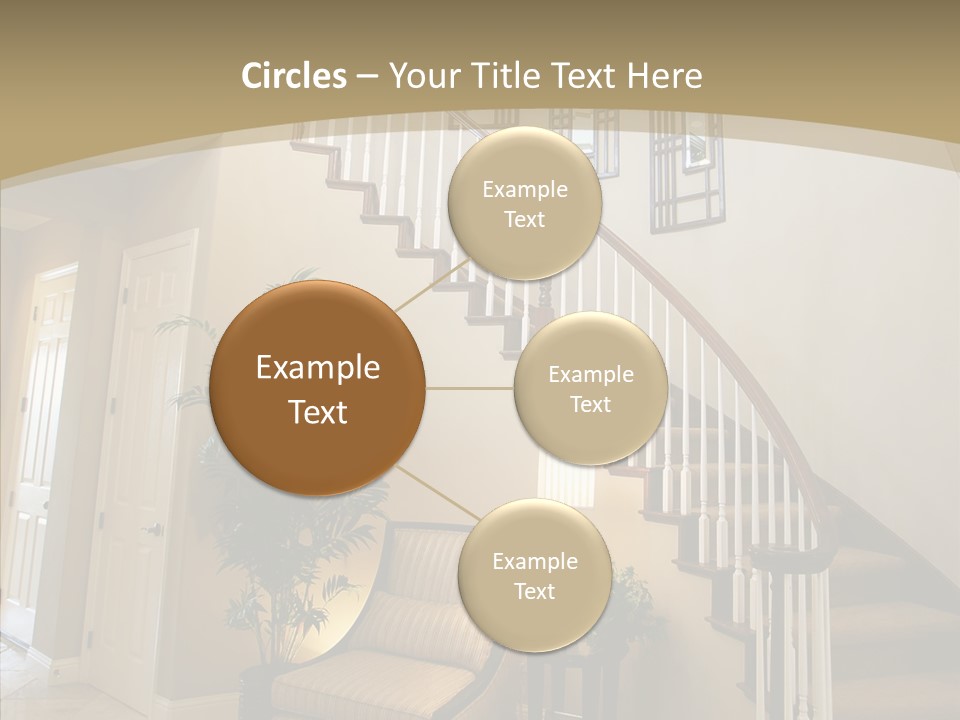 Circles – Your Title Text Here

Example Text

Example Text

Example Text

Example Text